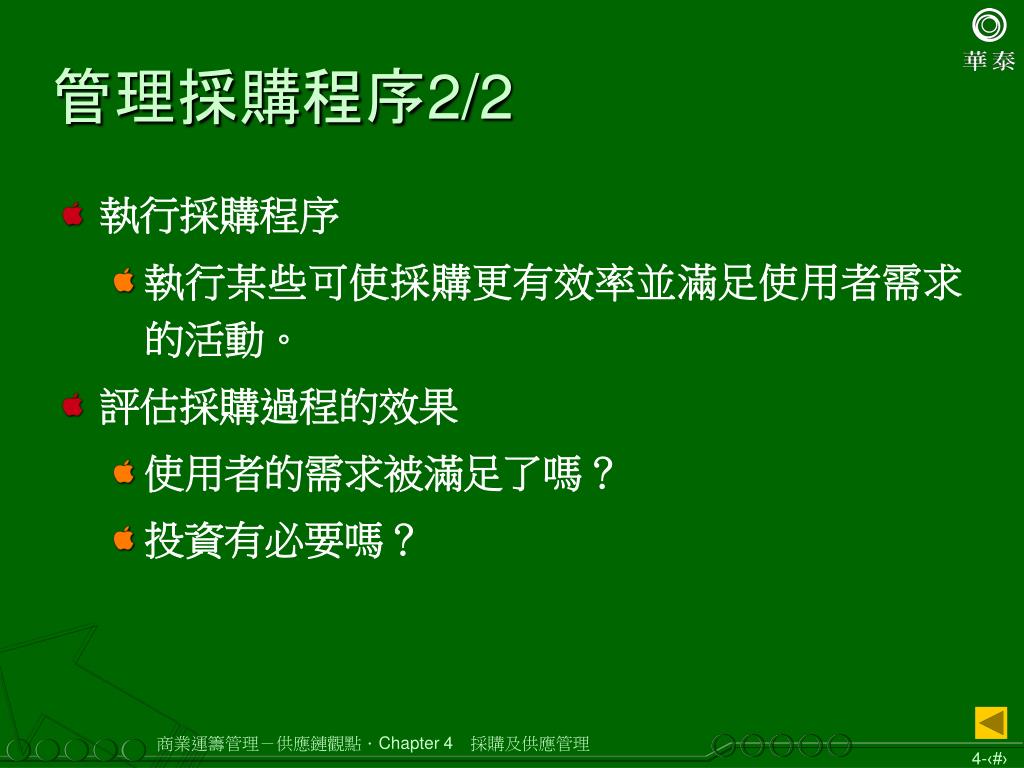 華泰

管理採購程序2/2

執行採購程序

執行某些可使採購更有效率並滿足使用者需求的活動。

評估採購過程的效果

使用者的需求被滿足了嗎？

投資有必要嗎？

商業運籌管理－供應鏈觀點．Chapter 4　採購及供應管理

4-‹#›